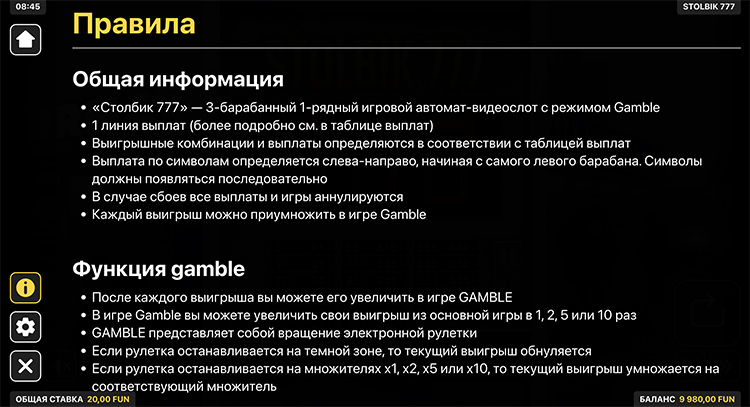 08:45

STOLBIK 777

Правила

Общая информация

• «Столбик 777» — 3-барабанный 1-рядный игровой автомат-видеослот с режимом Gamble
• 1 линия выплат (более подробно см. в таблице выплат)
• Выигрышные комбинации и выплаты определяются в соответствии с таблицей выплат
• Выплата по символам определяется слева-направо, начиная с самого левого барабана. Символы должны появляться последовательно
• В случае сбоев все выплаты и игры аннулируются
• Каждый выигрыш можно приумножить в игре Gamble

Функция gamble

• После каждого выигрыша вы можете его увеличить в игре GAMBLE
• В игре Gamble вы можете увеличить свои выигрыш из основной игры в 1, 2, 5 или 10 раз
• GAMBLE представляет собой вращение электронной рулетки
• Если рулетка останавливается на темной зоне, то текущий выигрыш обнуляется
• Если рулетка останавливается на множителях x1, x2, x5 или x10, то текущий выигрыш умножается на соответствующий множитель

ОБЩАЯ СТАВКА 20,00 FUN

БАЛАНС 9 980,00 FUN